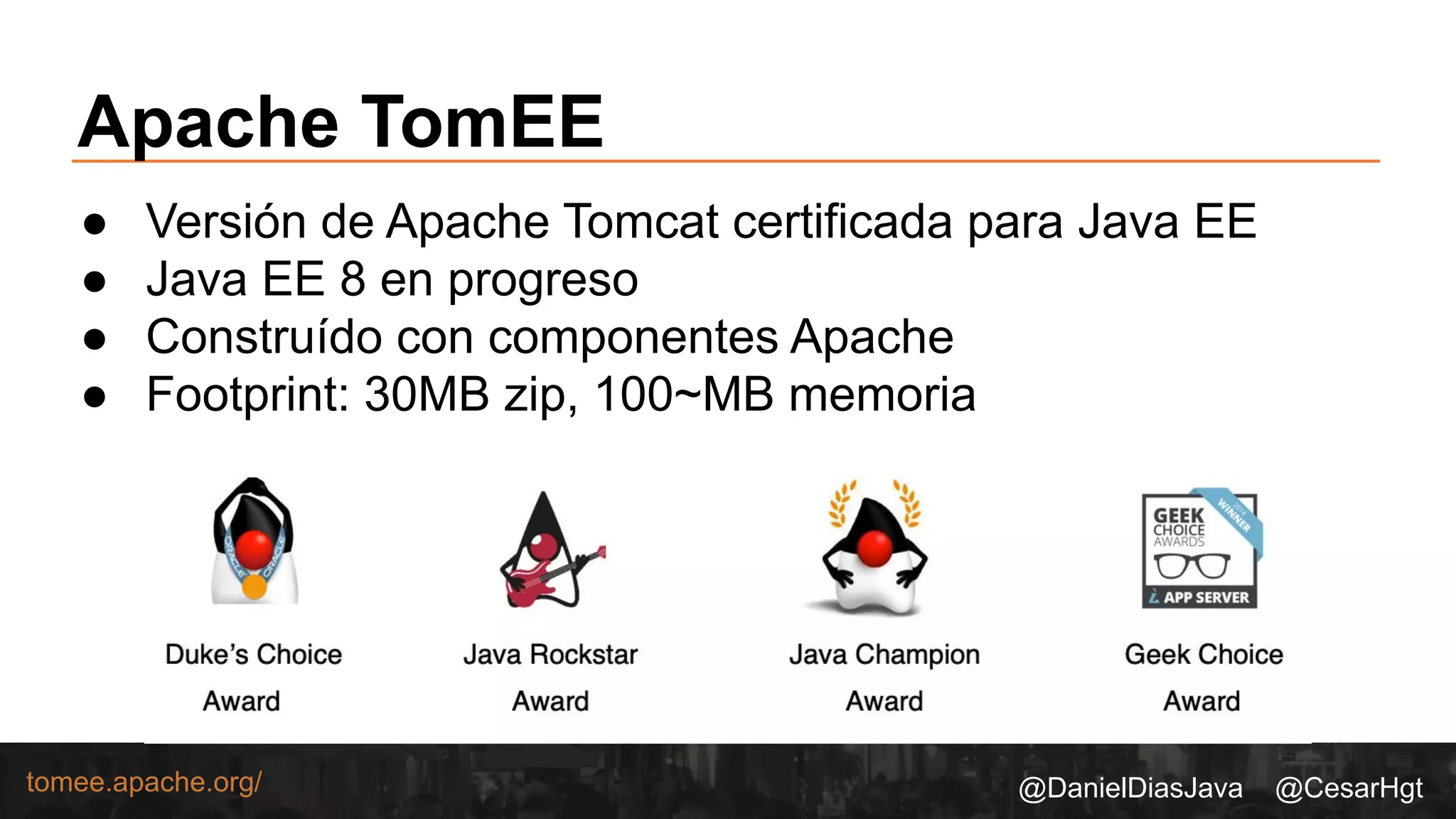 Apache TomEE

● Versión de Apache Tomcat certificada para Java EE
● Java EE 8 en progreso
● Construído con componentes Apache
● Footprint: 30MB zip, 100~MB memoria

ORACLE ORACLE

Duke's Choice Award

Java Rockstar Award

Java Champion Award

GEEK CHOICE AWARDS 2014 WINNER APP SERVER

Geek Choice Award

tomee.apache.org/

@DanielDiasJava @CesarHgt